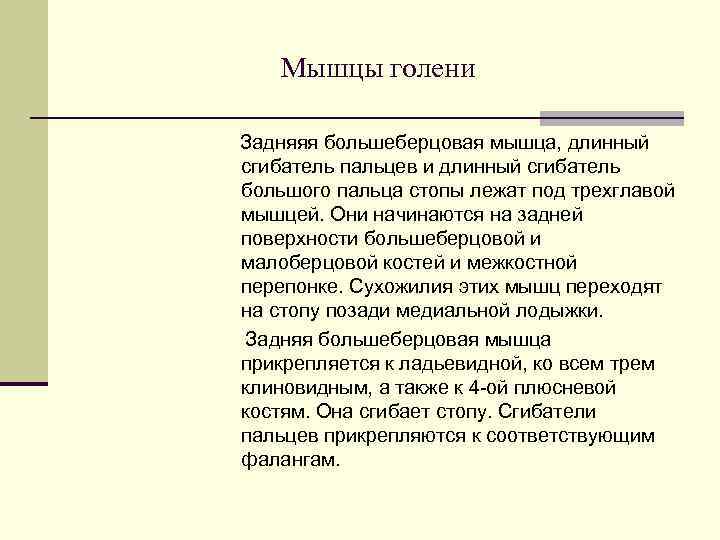 Мышцы голени

Задняяя большеберцовая мышца, длинный сгибатель пальцев и длинный сгибатель большого пальца стопы лежат под трехглавой мышцей. Они начинаются на задней поверхности большеберцовой и малоберцовой костей и межкостной перепонке. Сухожилия этих мышц переходят на стопу позади медиальной лодыжки.

Задняя большеберцовая мышца прикрепляется к ладьевидной, ко всем трем клиновидным, а также к 4-ой плюсневой костям. Она сгибает стопу. Сгибатели пальцев прикрепляются к соответствующим фалангам.